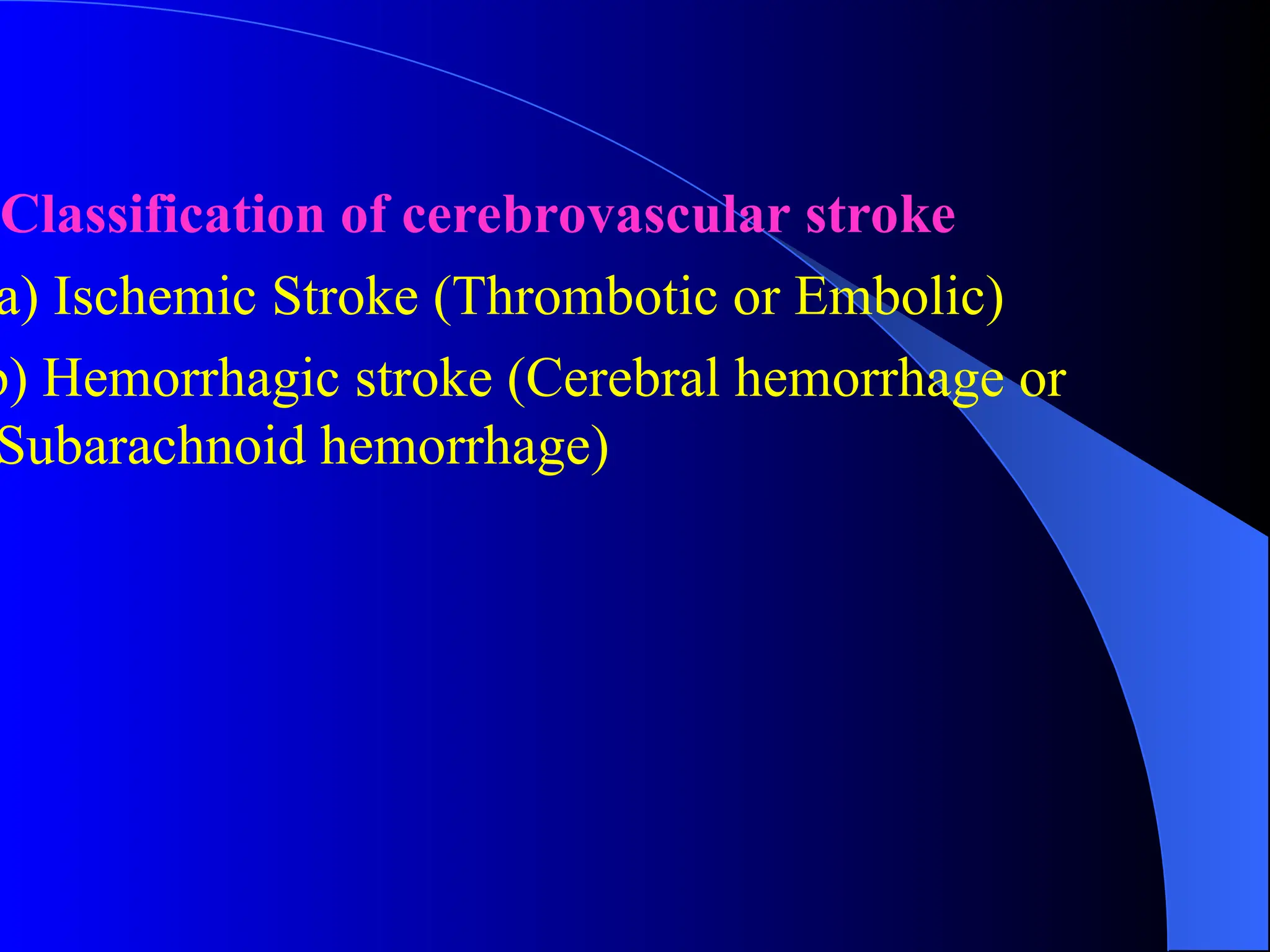 Classification of cerebrovascular stroke

a) Ischemic Stroke (Thrombotic or Embolic)

b) Hemorrhagic stroke (Cerebral hemorrhage or Subarachnoid hemorrhage)